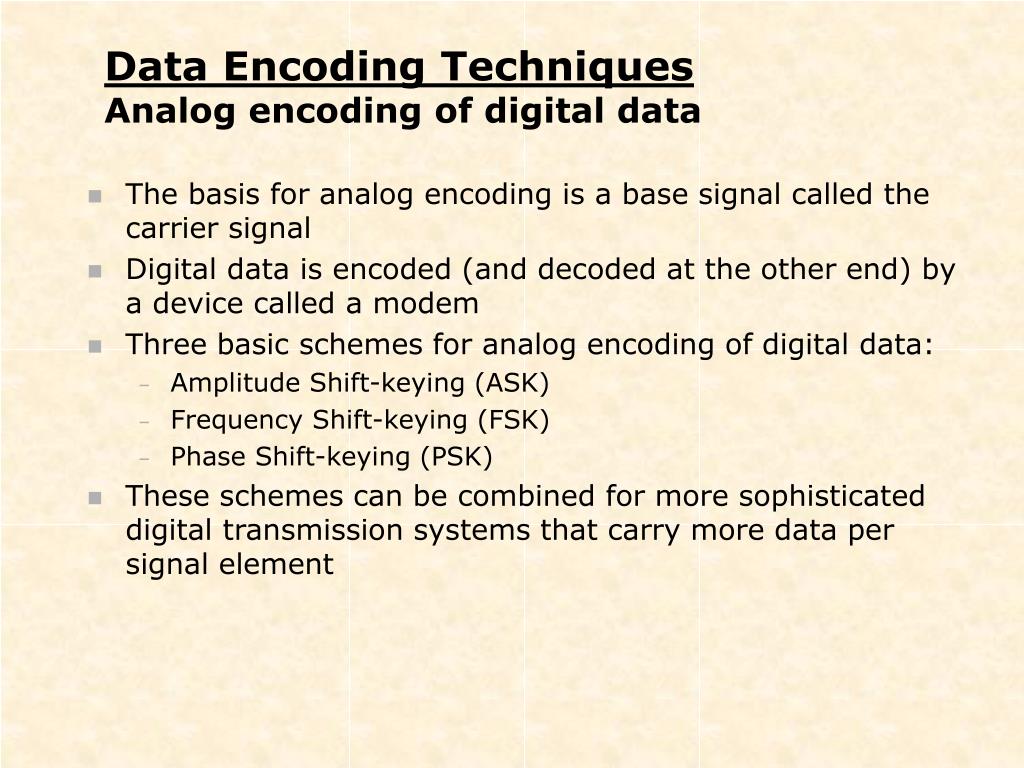 Data Encoding Techniques
Analog encoding of digital data

- The basis for analog encoding is a base signal called the carrier signal
- Digital data is encoded (and decoded at the other end) by a device called a modem
- Three basic schemes for analog encoding of digital data:
  - Amplitude Shift-keying (ASK)
  - Frequency Shift-keying (FSK)
  - Phase Shift-keying (PSK)
- These schemes can be combined for more sophisticated digital transmission systems that carry more data per signal element